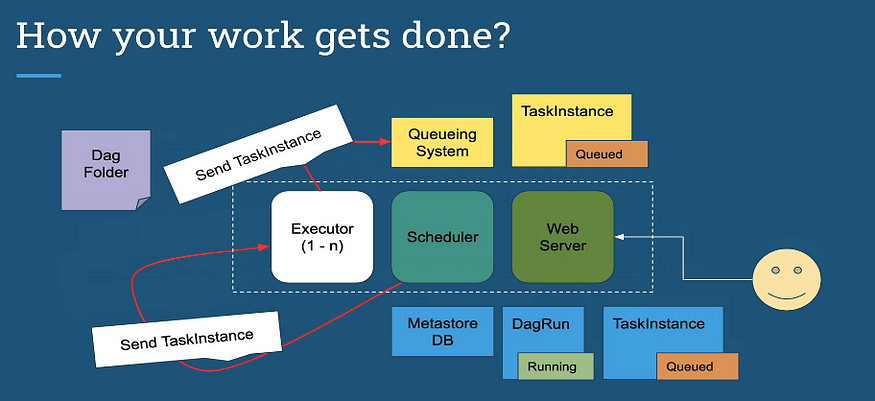 How your work gets done?

Dag Folder

Send TaskInstance

Queueing System

TaskInstance

Queued

Executor (1 - n)

Scheduler

Web Server

Send TaskInstance

Metastore DB

DagRun

Running

TaskInstance

Queued